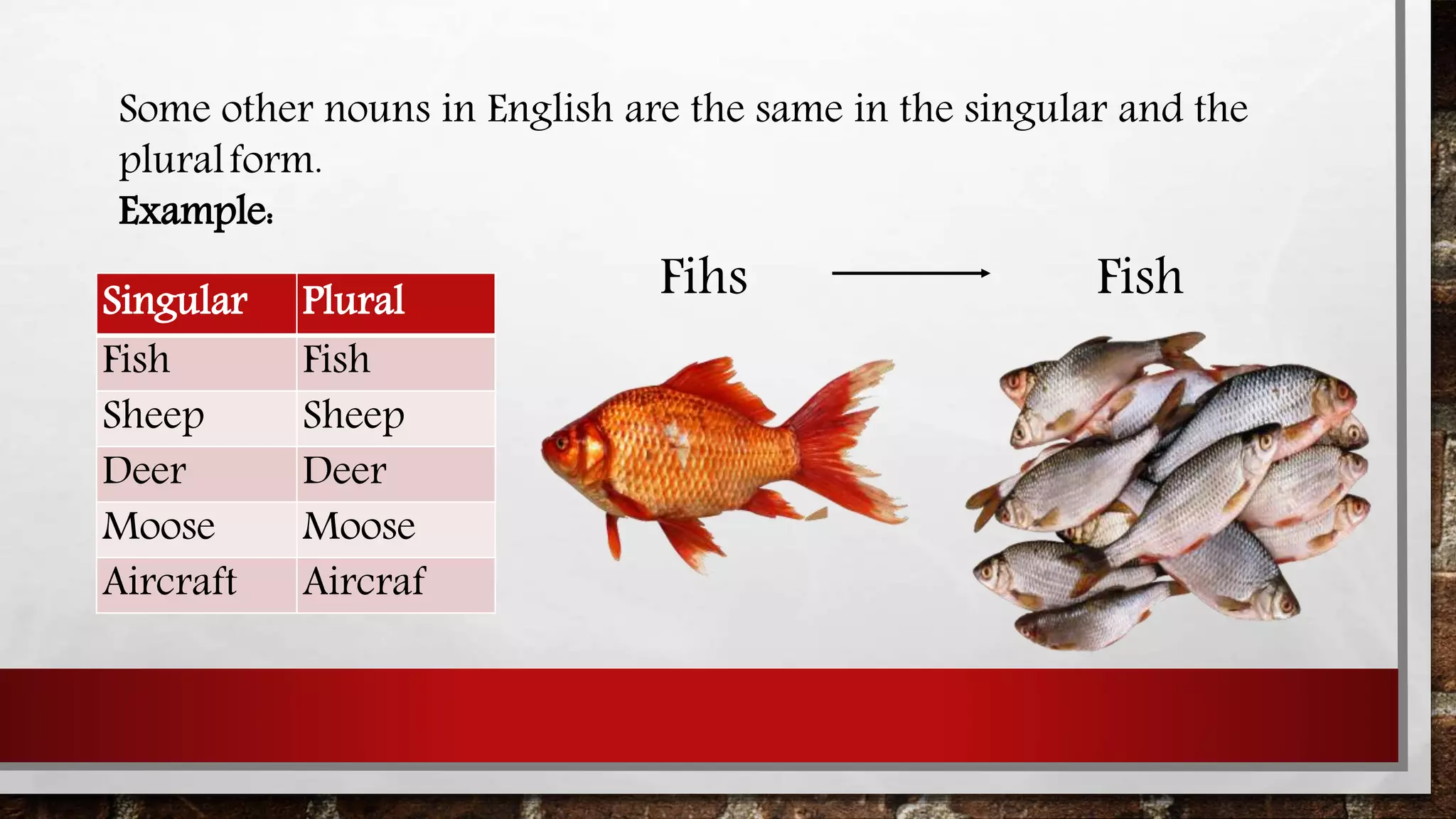 Some other nouns in English are the same in the singular and the plural form.
Example:

| Singular | Plural |
|---|---|
| Fish | Fish |
| Sheep | Sheep |
| Deer | Deer |
| Moose | Moose |
| Aircraft | Aircraf |

Fihs

Fish